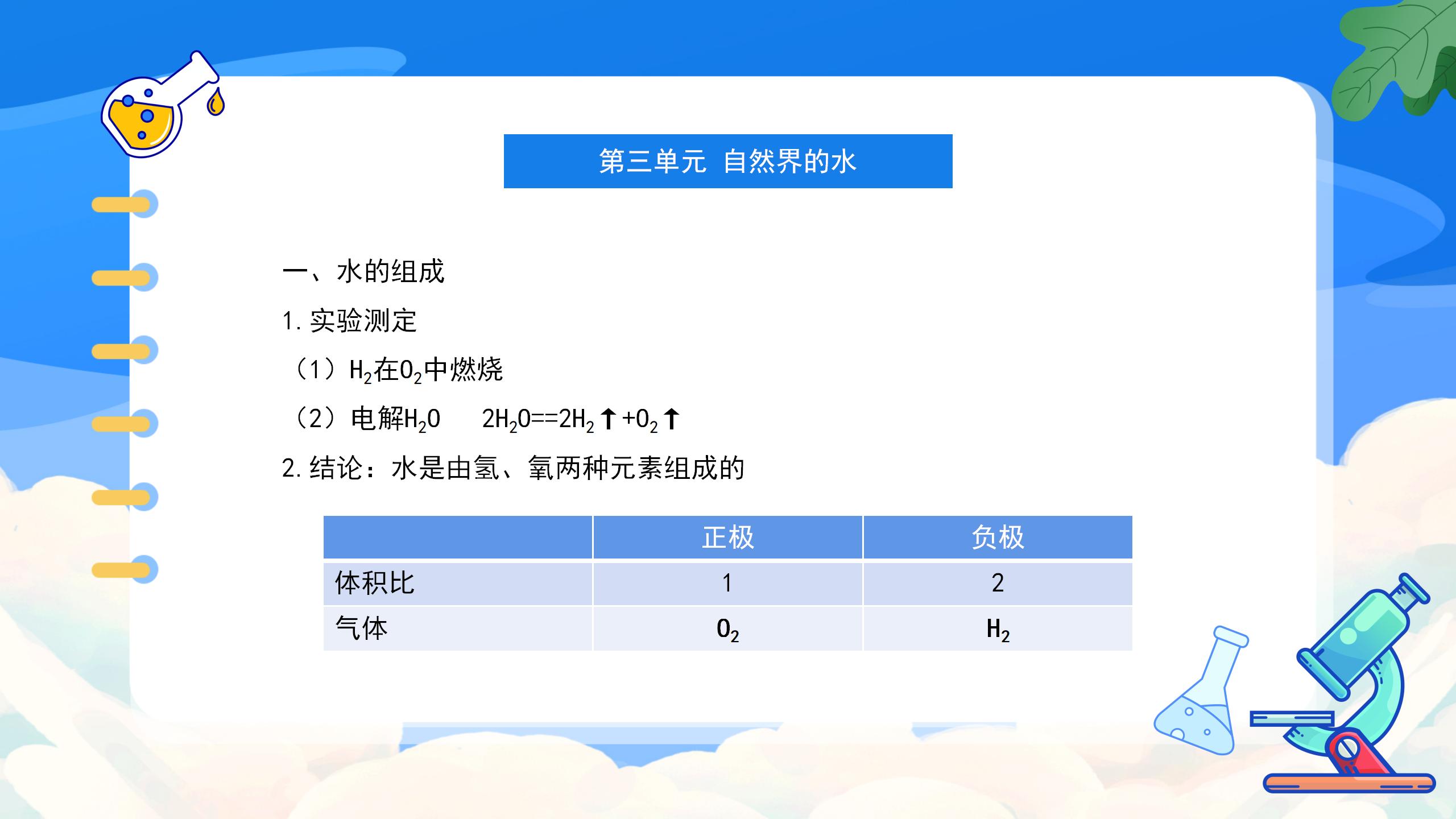 第三单元 自然界的水

一、水的组成

1. 实验测定

（1）$H_2$在$O_2$中燃烧

（2）电解$H_2O$　$2H_2O==2H_2↑+O_2↑$

2. 结论：水是由氢、氧两种元素组成的

| | 正极 | 负极 |
|---|---|---|
| 体积比 | 1 | 2 |
| 气体 | $O_2$ | $H_2$ |